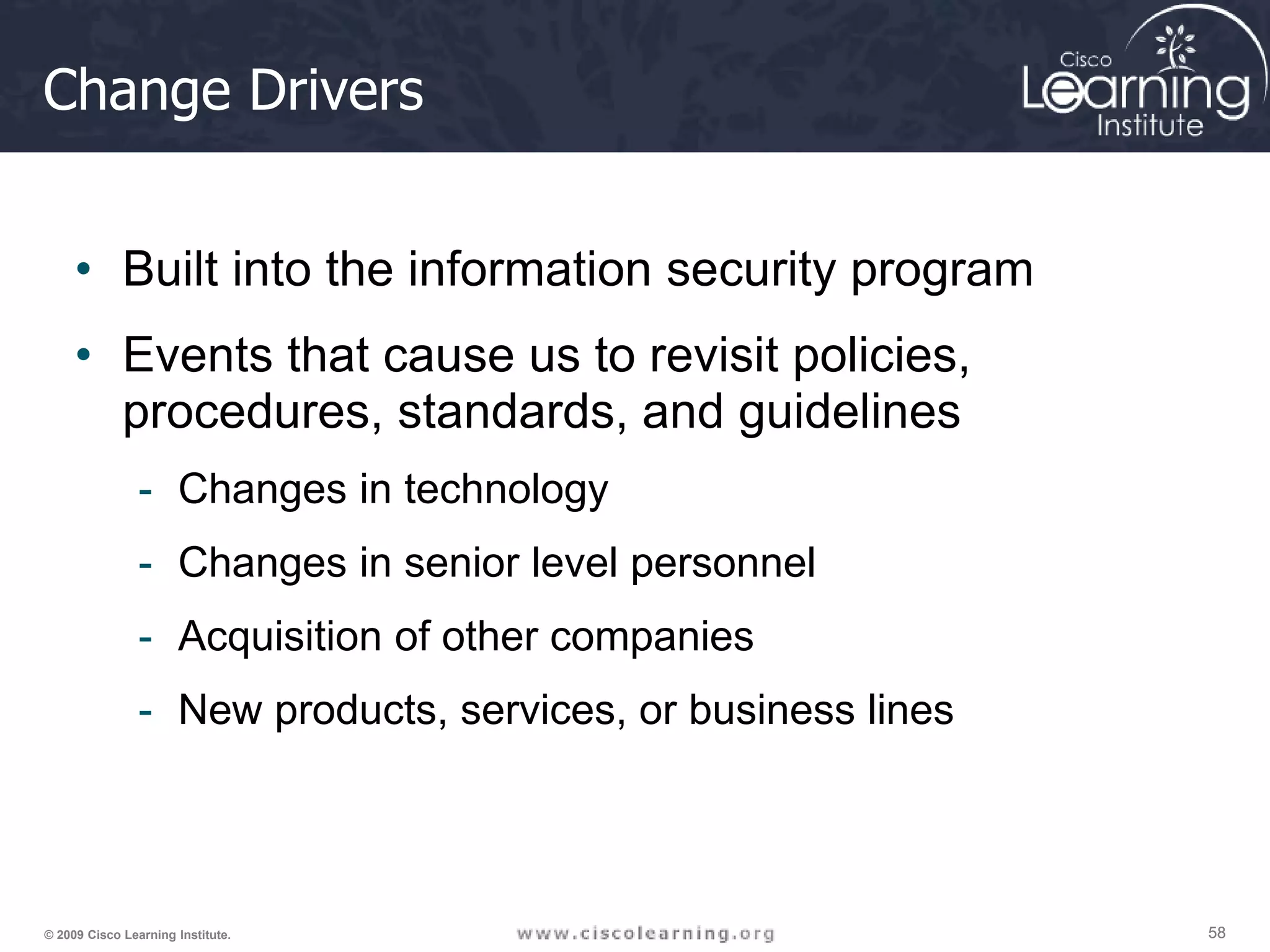 Change Drivers

Cisco Learning Institute

• Built into the information security program
• Events that cause us to revisit policies, procedures, standards, and guidelines
  - Changes in technology
  - Changes in senior level personnel
  - Acquisition of other companies
  - New products, services, or business lines

© 2009 Cisco Learning Institute.
www.ciscolearning.org
58